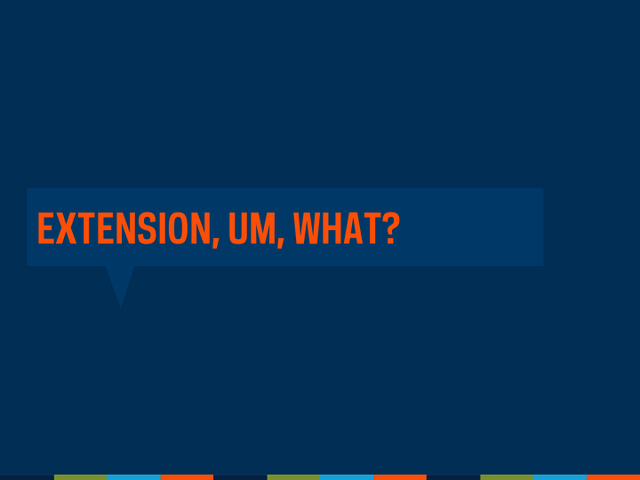 EXTENSION, UM, WHAT?